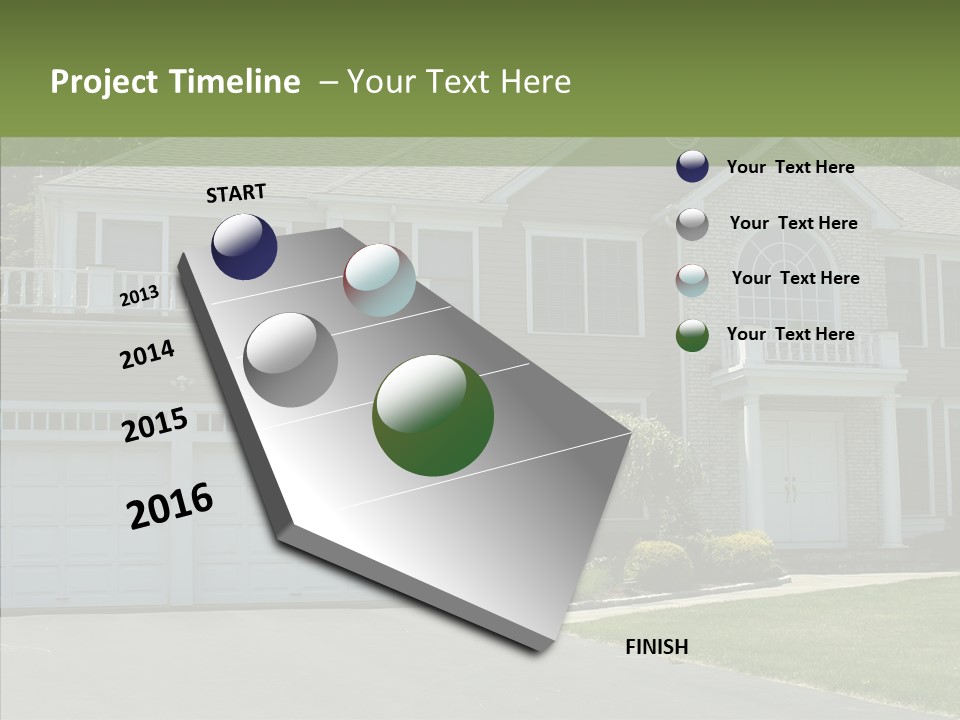 Project Timeline – Your Text Here

START

2013

2014

2015

2016

FINISH

Your Text Here

Your Text Here

Your Text Here

Your Text Here